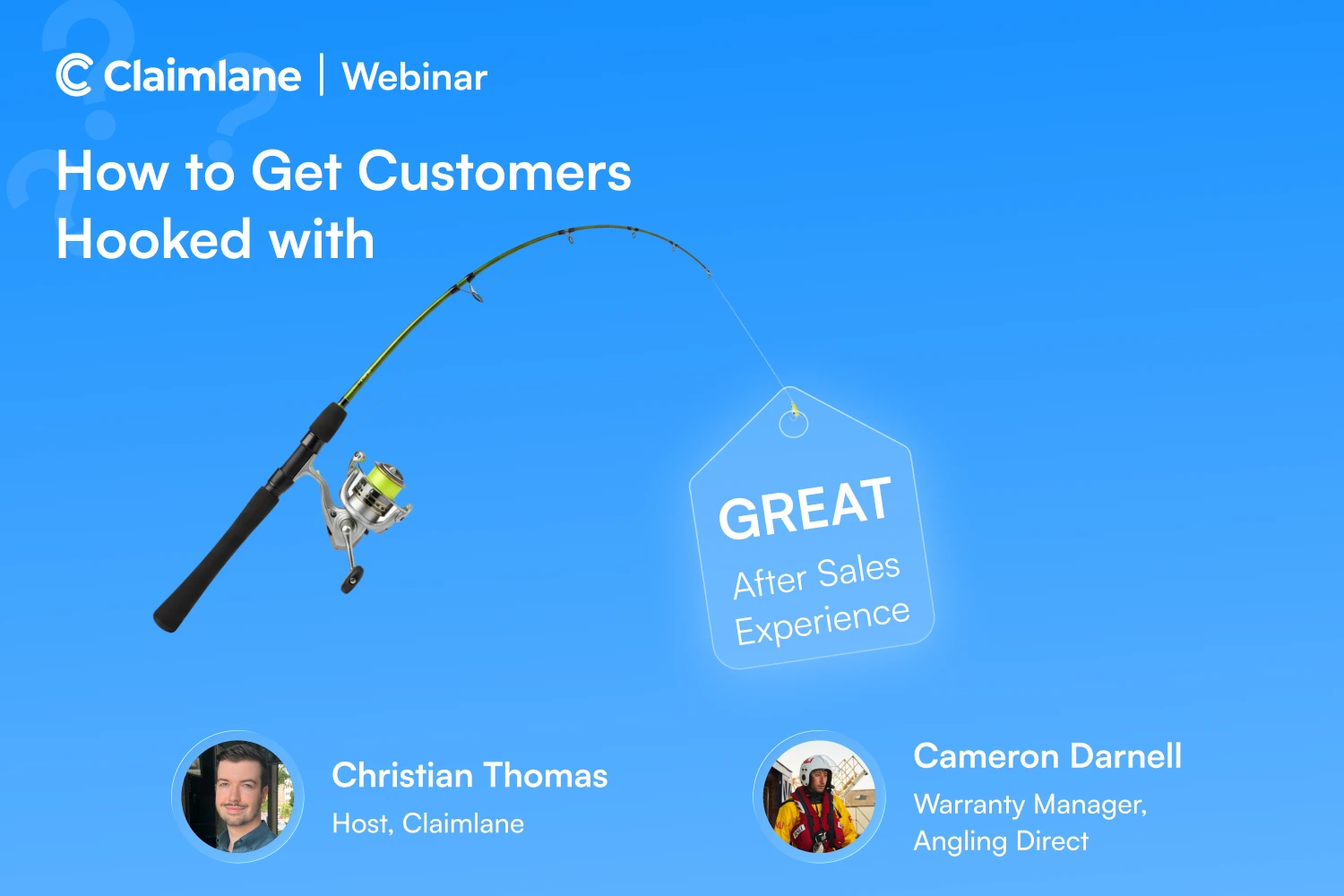 Claimlane | Webinar

How to Get Customers Hooked with

GREAT
After Sales Experience

Christian Thomas
Host, Claimlane

Cameron Darnell
Warranty Manager, Angling Direct